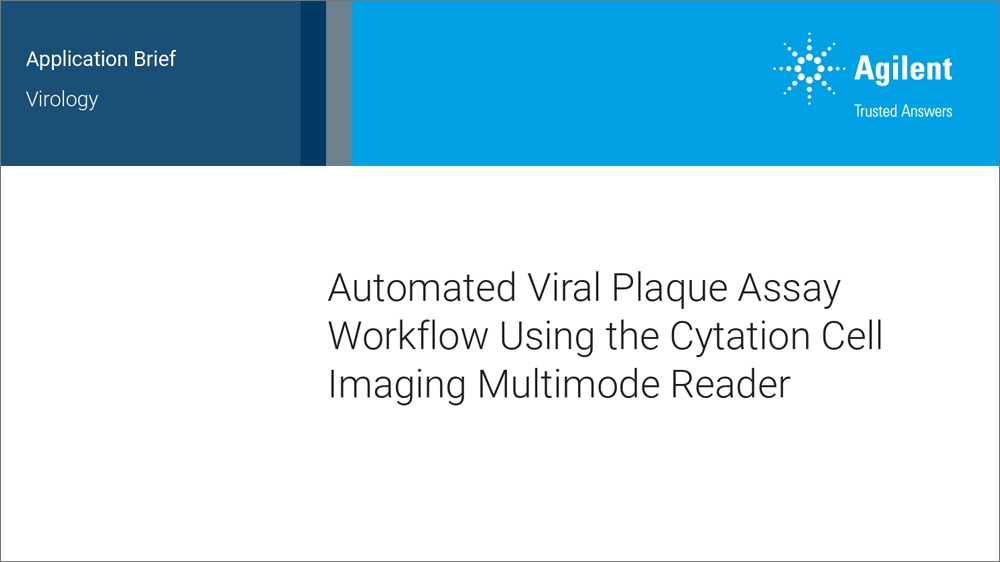 Application Brief

Virology

Agilent

Trusted Answers

Automated Viral Plaque Assay Workflow Using the Cytation Cell Imaging Multimode Reader